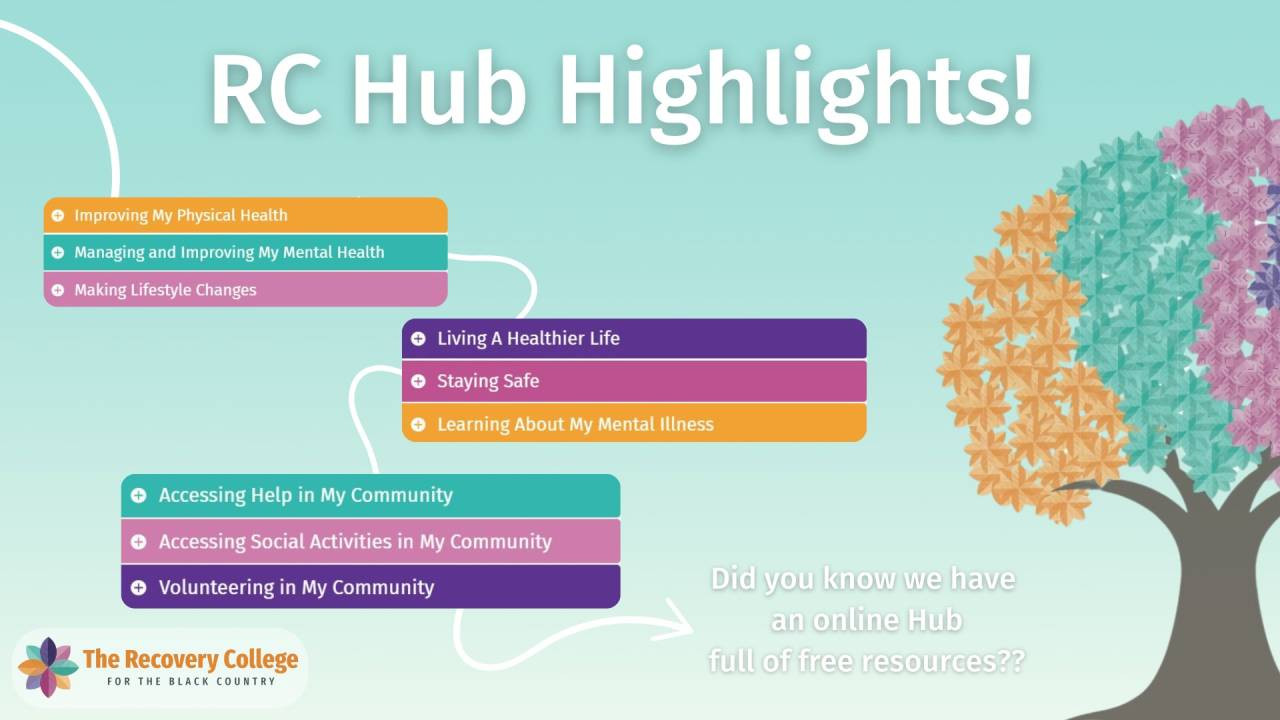 RC Hub Highlights!

Improving My Physical Health
Managing and Improving My Mental Health
Making Lifestyle Changes

Living A Healthier Life
Staying Safe
Learning About My Mental Illness

Accessing Help in My Community
Accessing Social Activities in My Community
Volunteering in My Community

Did you know we have an online Hub full of free resources??

The Recovery College
FOR THE BLACK COUNTRY